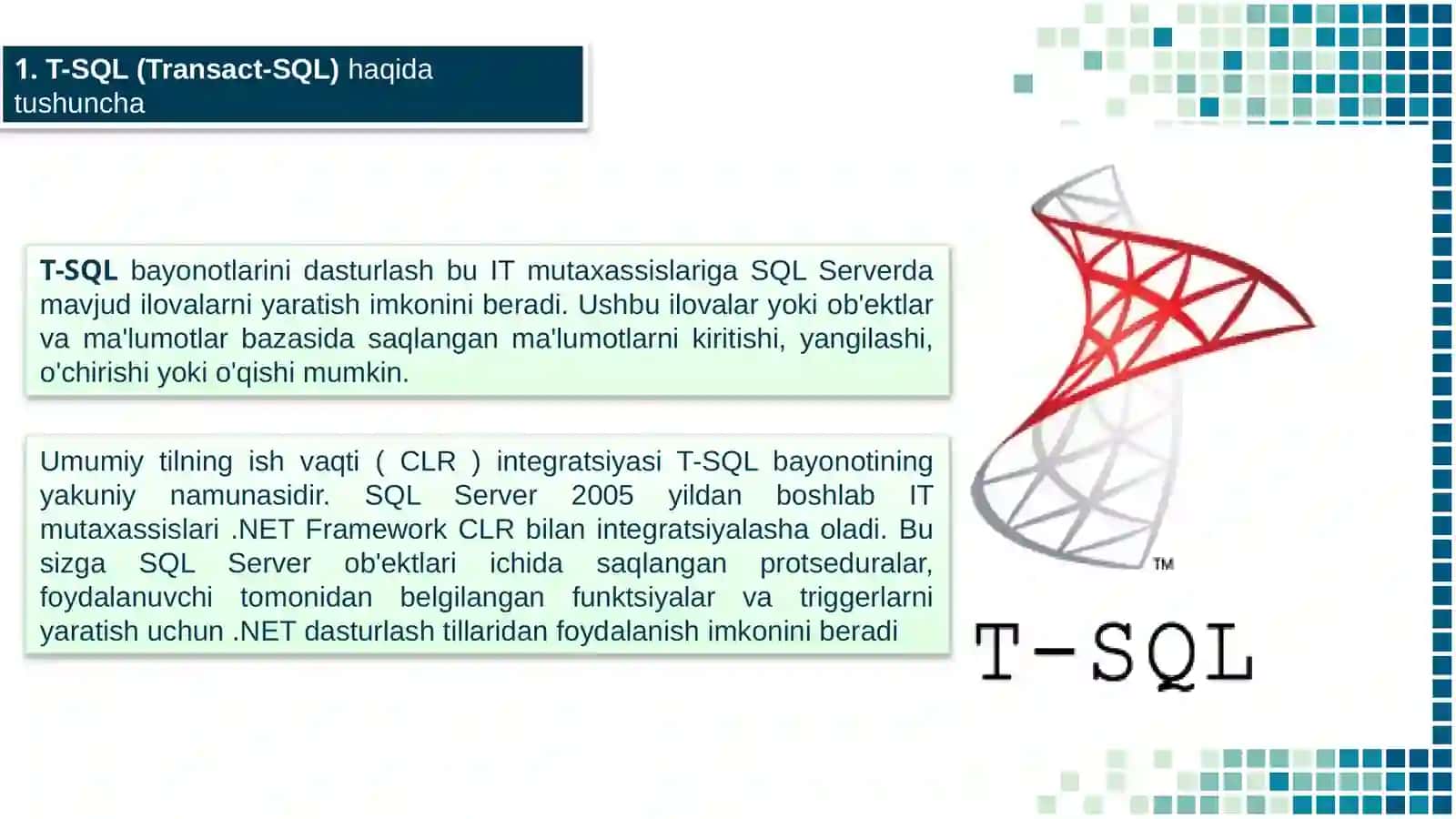 1. T-SQL (Transact-SQL) haqida tushuncha

T-SQL bayonotlarini dasturlash bu IT mutaxassislariga SQL Serverda mavjud ilovalarni yaratish imkonini beradi. Ushbu ilovalar yoki ob'ektlar va ma'lumotlar bazasida saqlangan ma'lumotlarni kiritishi, yangilashi, o'chirishi yoki o'qishi mumkin.

Umumiy tilning ish vaqti ( CLR ) integratsiyasi T-SQL bayonotining yakuniy namunasidir. SQL Server 2005 yildan boshlab IT mutaxassislari .NET Framework CLR bilan integratsiyalasha oladi. Bu sizga SQL Server ob'ektlari ichida saqlangan protseduralar, foydalanuvchi tomonidan belgilangan funktsiyalar va triggerlarni yaratish uchun .NET dasturlash tillaridan foydalanish imkonini beradi

TM

T-SQL